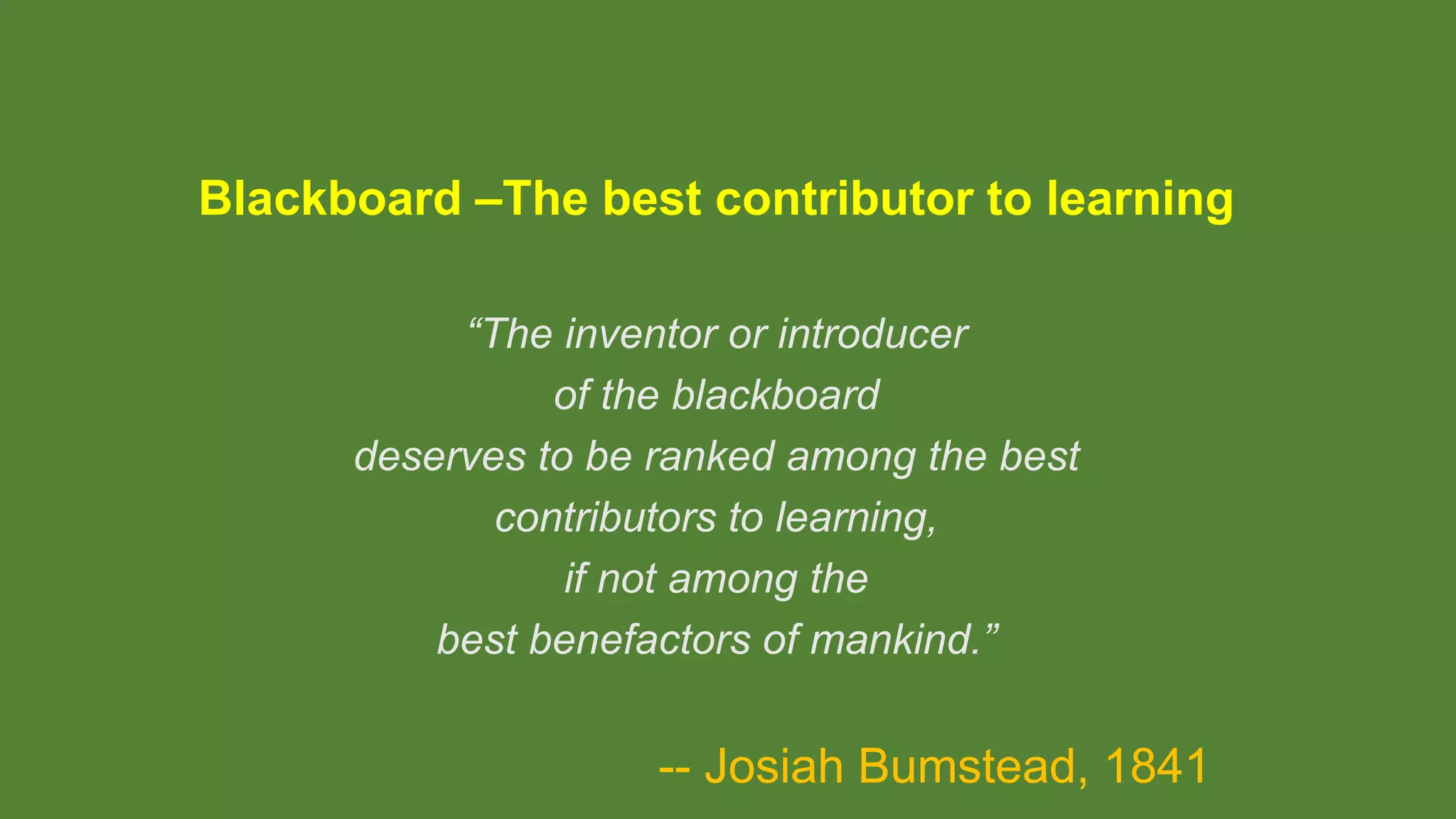 Blackboard –The best contributor to learning

“The inventor or introducer
of the blackboard
deserves to be ranked among the best
contributors to learning,
if not among the
best benefactors of mankind.”

-- Josiah Bumstead, 1841